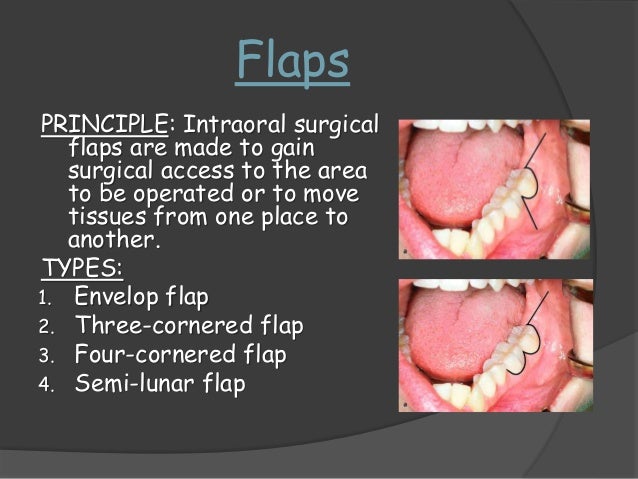 Flaps

PRINCIPLE: Intraoral surgical flaps are made to gain surgical access to the area to be operated or to move tissues from one place to another.

TYPES:
1. Envelop flap
2. Three-cornered flap
3. Four-cornered flap
4. Semi-lunar flap